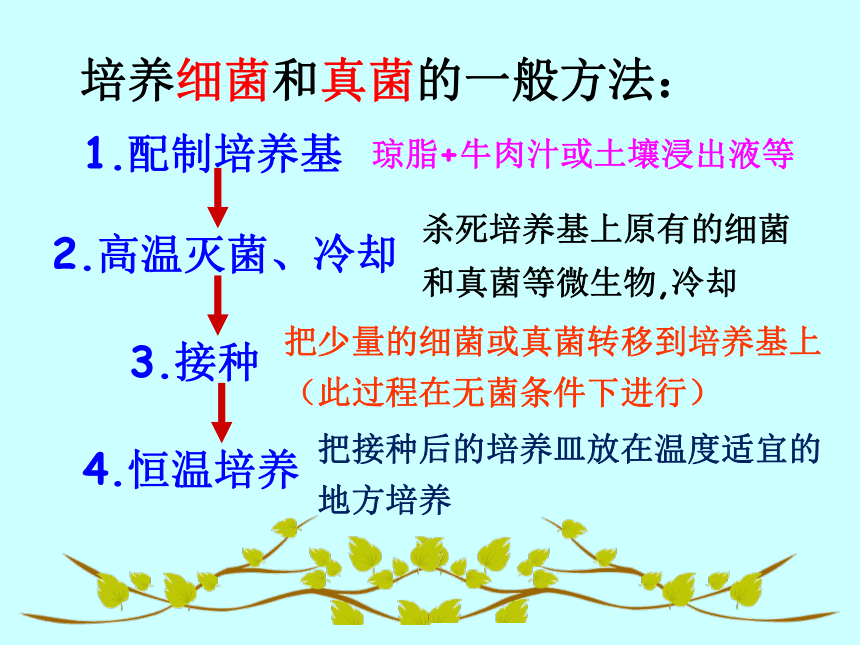 培养细菌和真菌的一般方法：

1.配制培养基 琼脂+牛肉汁或土壤浸出液等

2.高温灭菌、冷却 杀死培养基上原有的细菌和真菌等微生物,冷却

3.接种 把少量的细菌或真菌转移到培养基上（此过程在无菌条件下进行）

4.恒温培养 把接种后的培养皿放在温度适宜的地方培养